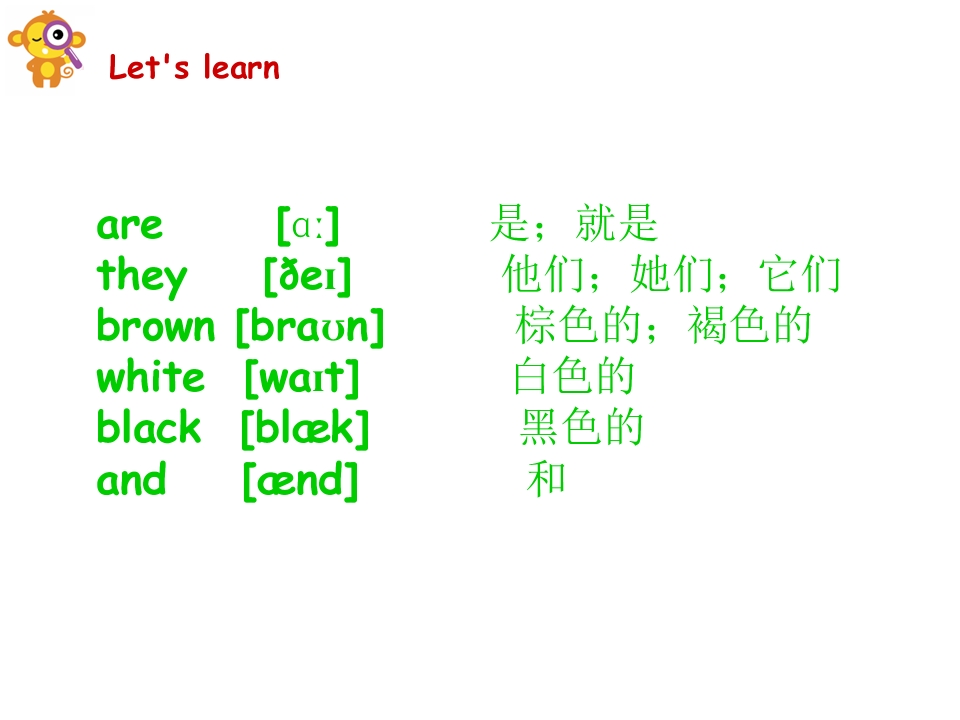 Let's learn

are [ɑː] 是；就是
they [ðeɪ] 他们；她们；它们
brown [braʊn] 棕色的；褐色的
white [waɪt] 白色的
black [blæk] 黑色的
and [ænd] 和